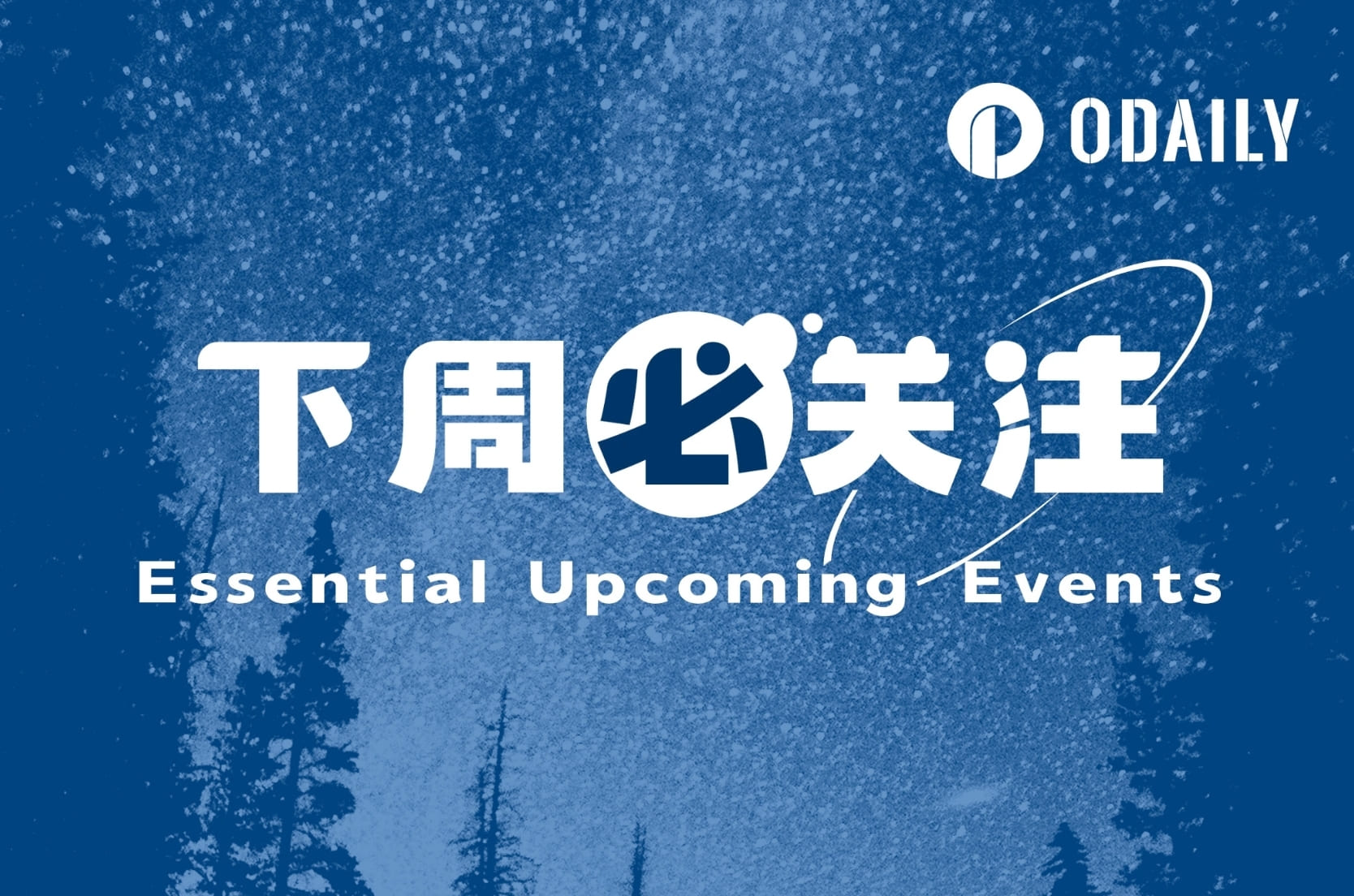 ODAILY

下周必关注

Essential Upcoming Events